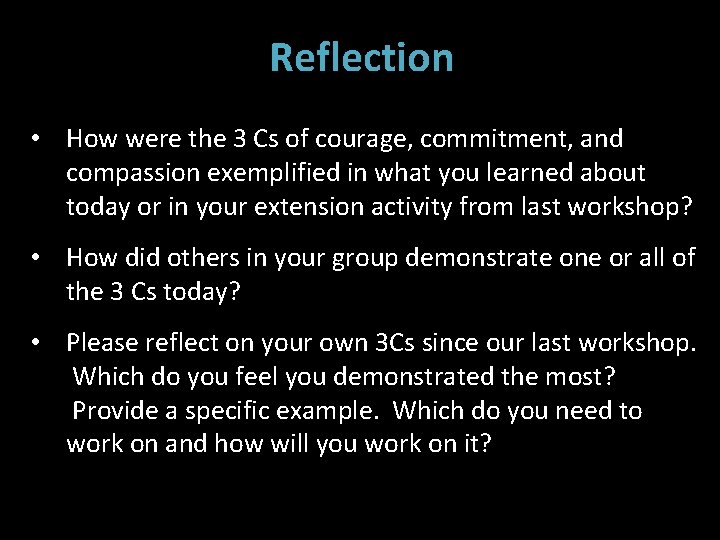 Reflection

• How were the 3 Cs of courage, commitment, and compassion exemplified in what you learned about today or in your extension activity from last workshop?

• How did others in your group demonstrate one or all of the 3 Cs today?

• Please reflect on your own 3Cs since our last workshop. Which do you feel you demonstrated the most? Provide a specific example. Which do you need to work on and how will you work on it?